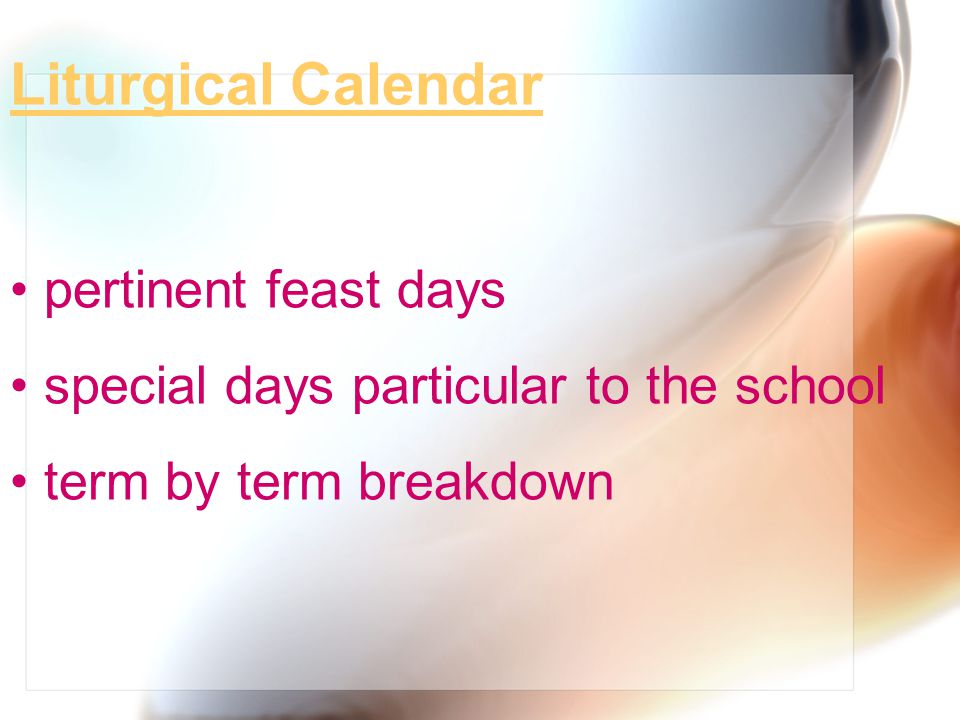 Liturgical Calendar

• pertinent feast days

• special days particular to the school

• term by term breakdown